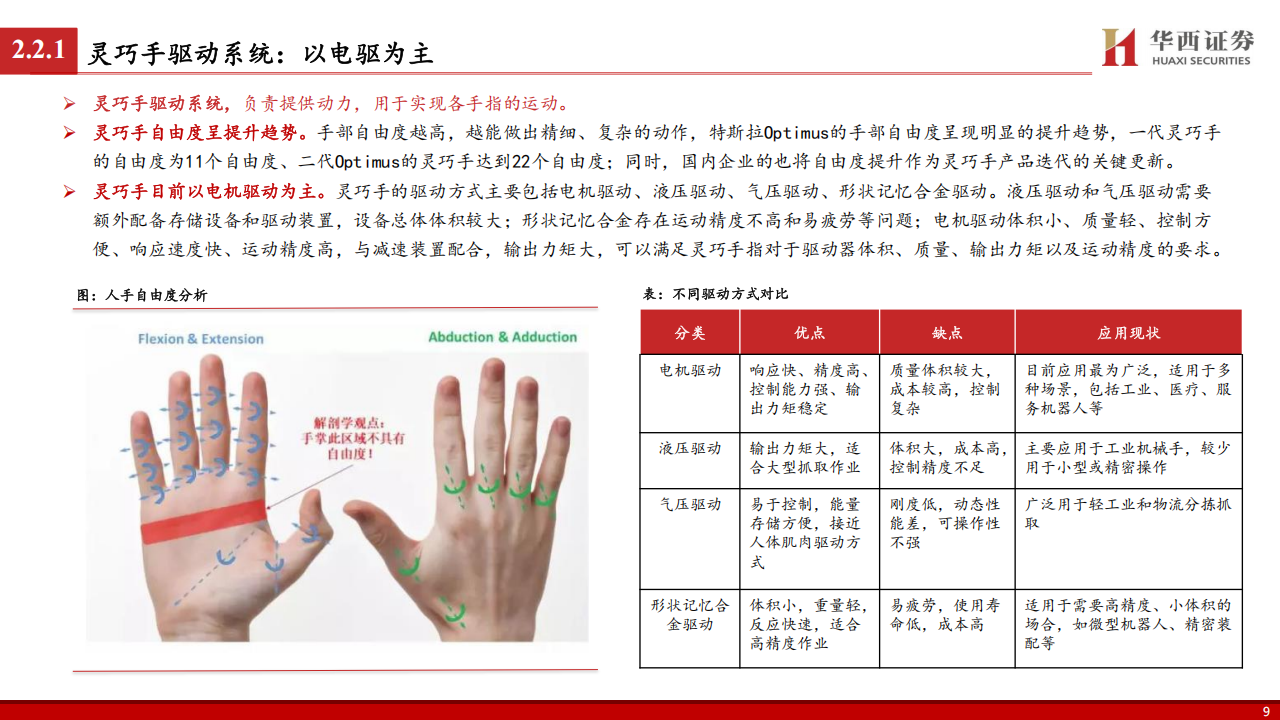 2.2.1 灵巧手驱动系统：以电驱为主

华西证券 HUAXI SECURITIES

➢ 灵巧手驱动系统，负责提供动力，用于实现各手指的运动。

➢ 灵巧手自由度呈提升趋势。手部自由度越高，越能做出精细、复杂的动作，特斯拉Optimus的手部自由度呈现明显的提升趋势，一代灵巧手的自由度为11个自由度、二代Optimus的灵巧手达到22个自由度；同时，国内企业的也将自由度提升作为灵巧手产品迭代的关键更新。

➢ 灵巧手目前以电机驱动为主。灵巧手的驱动方式主要包括电机驱动、液压驱动、气压驱动、形状记忆合金驱动。液压驱动和气压驱动需要额外配备存储设备和驱动装置，设备总体体积较大；形状记忆合金存在运动精度不高和易疲劳等问题；电机驱动体积小、质量轻、控制方便、响应速度快、运动精度高，与减速装置配合，输出力矩大，可以满足灵巧手指对于驱动器体积、质量、输出力矩以及运动精度的要求。

图：人手自由度分析

Flexion & Extension

Abduction & Adduction

解剖学观点：手掌此区域不具有自由度！

表：不同驱动方式对比

| 分类 | 优点 | 缺点 | 应用现状 |
|---|---|---|---|
| 电机驱动 | 响应快、精度高、控制能力强、输出力矩稳定 | 质量体积较大，成本较高，控制复杂 | 目前应用最为广泛，适用于多种场景，包括工业、医疗、服务机器人等 |
| 液压驱动 | 输出力矩大，适合大型抓取作业 | 体积大，成本高，控制精度不足 | 主要应用于工业机械手，较少用于小型或精密操作 |
| 气压驱动 | 易于控制，能量存储方便，接近人体肌肉驱动方式 | 刚度低，动态性能差，可操作性不强 | 广泛用于轻工业和物流分拣抓取 |
| 形状记忆合金驱动 | 体积小，重量轻，反应快速，适合高精度作业 | 易疲劳，使用寿命低，成本高 | 适用于需要高精度、小体积的场合，如微型机器人、精密装配等 |

9